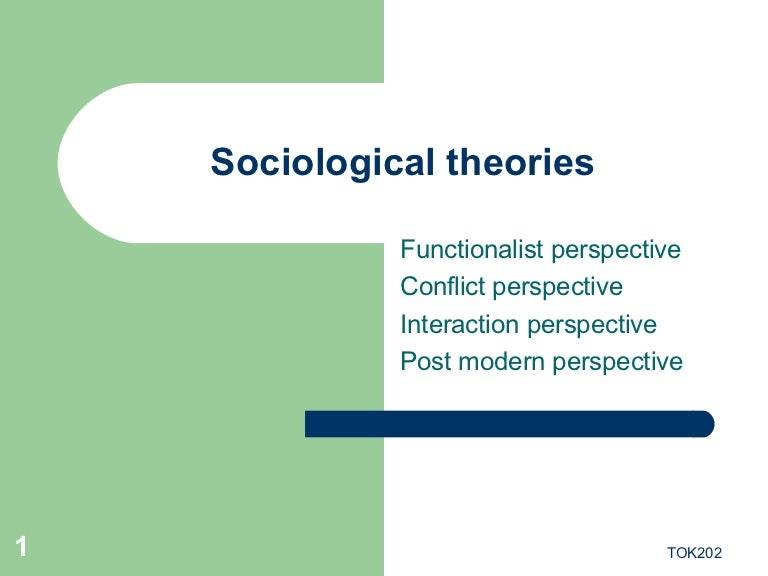 Sociological theories

Functionalist perspective
Conflict perspective
Interaction perspective
Post modern perspective

1

TOK202